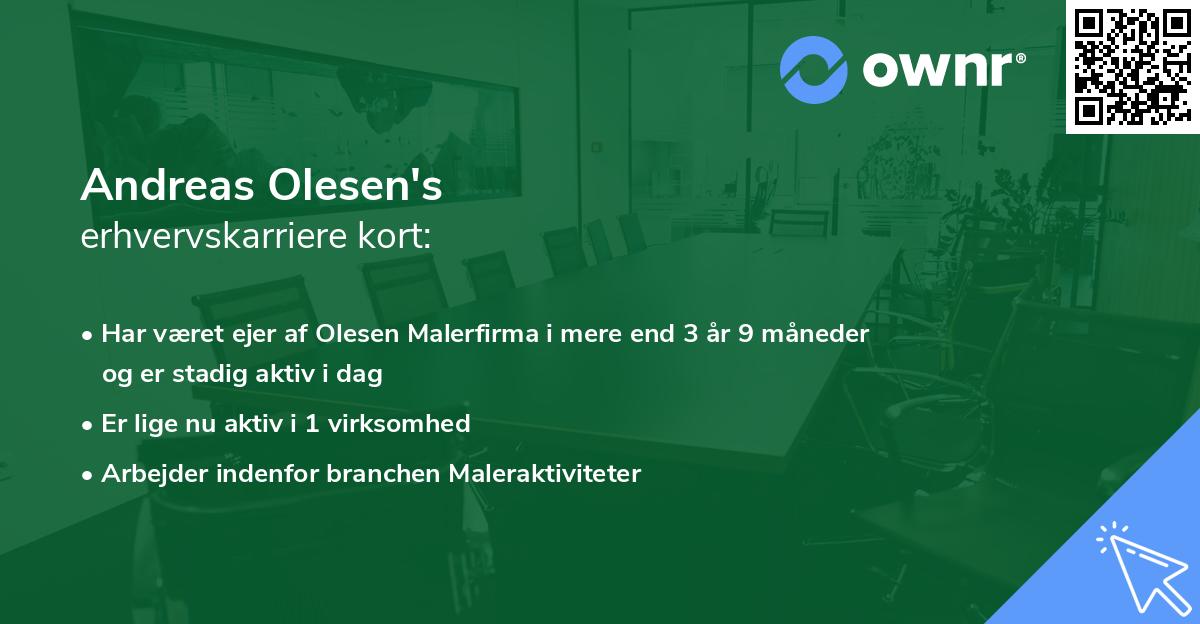 ownr®

Andreas Olesen's
erhvervskarriere kort:

• Har været ejer af Olesen Malerfirma i mere end 3 år 9 måneder og er stadig aktiv i dag

• Er lige nu aktiv i 1 virksomhed

• Arbejder indenfor branchen Maleraktiviteter